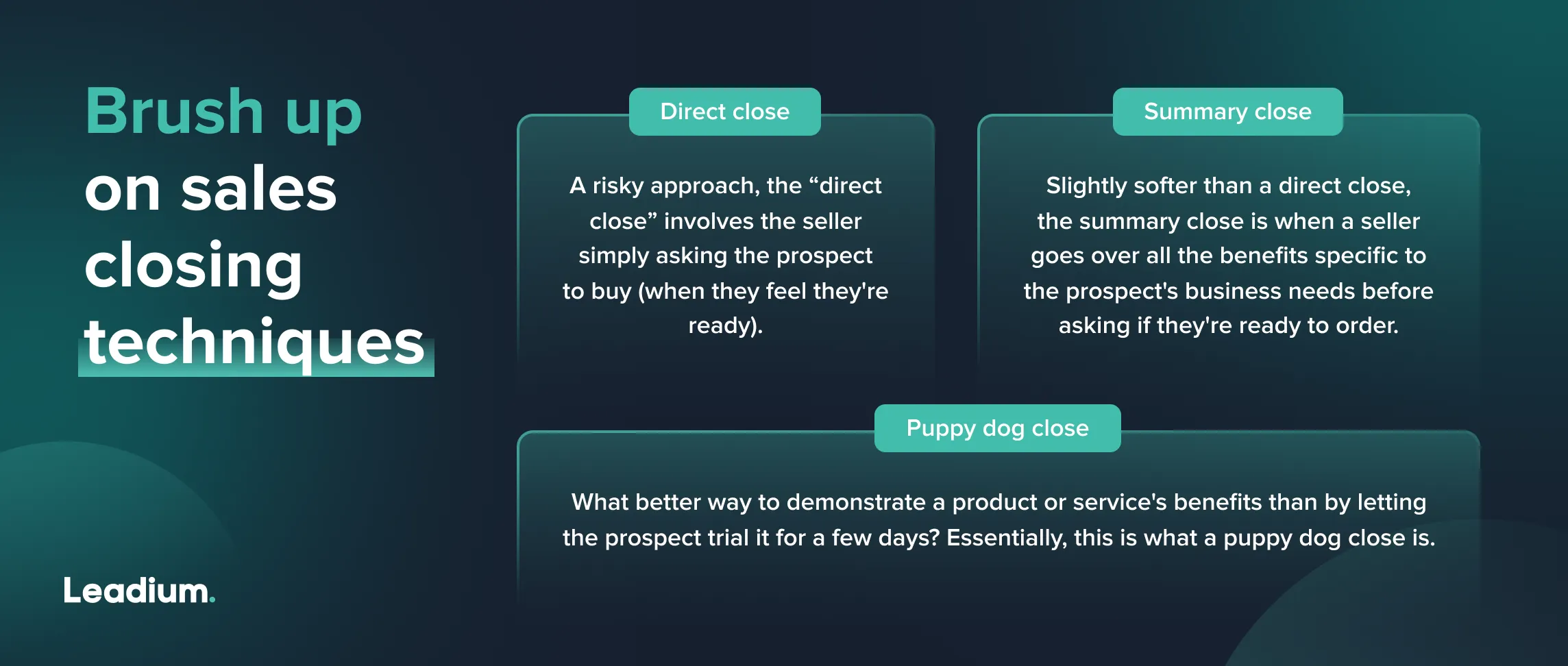 Brush up on sales closing techniques

Direct close

A risky approach, the “direct close” involves the seller simply asking the prospect to buy (when they feel they're ready).

Summary close

Slightly softer than a direct close, the summary close is when a seller goes over all the benefits specific to the prospect's business needs before asking if they're ready to order.

Puppy dog close

What better way to demonstrate a product or service's benefits than by letting the prospect trial it for a few days? Essentially, this is what a puppy dog close is.

Leadium.